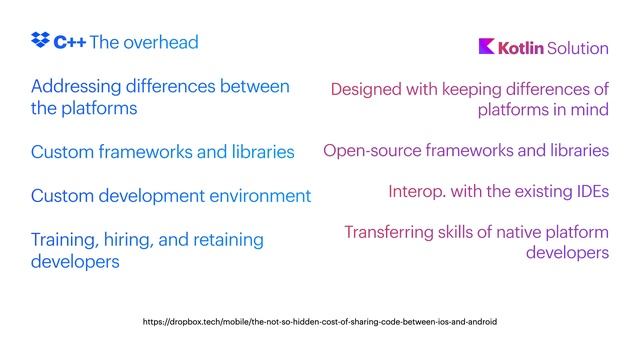 C++ The overhead

Addressing differences between the platforms

Custom frameworks and libraries

Custom development environment

Training, hiring, and retaining developers

Kotlin Solution

Designed with keeping differences of platforms in mind

Open-source frameworks and libraries

Interop. with the existing IDEs

Transferring skills of native platform developers

https://dropbox.tech/mobile/the-not-so-hidden-cost-of-sharing-code-between-ios-and-android